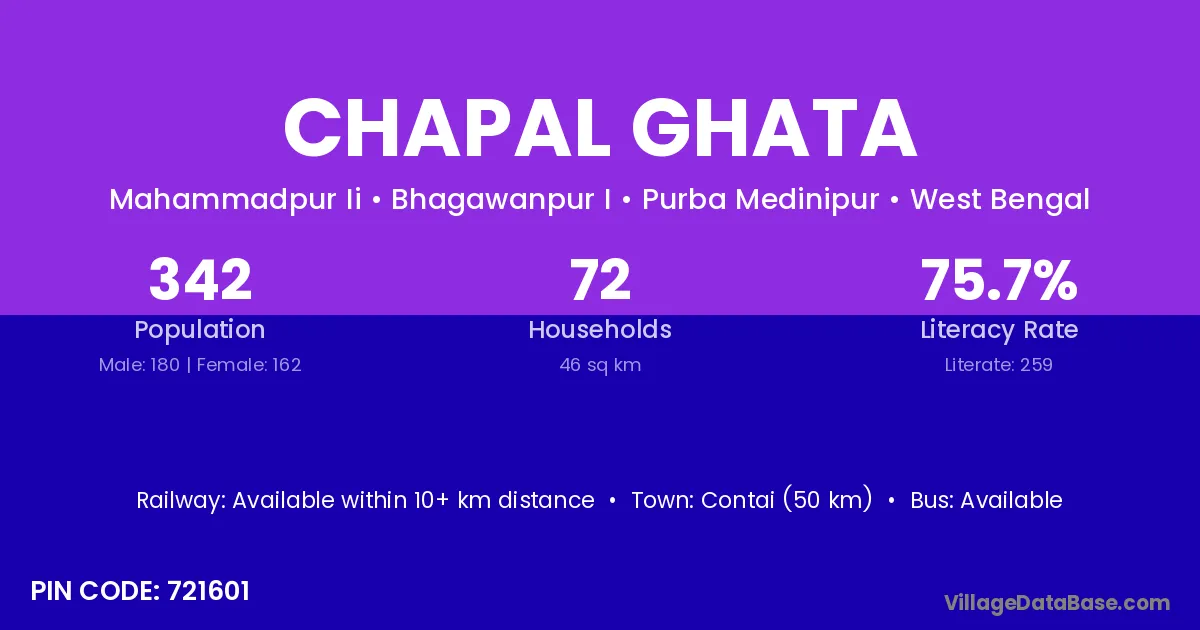 CHAPAL GHATA

Mahammadpur Ii • Bhagawanpur I • Purba Medinipur • West Bengal

342
Population
Male: 180 | Female: 162

72
Households
46 sq km

75.7%
Literacy Rate
Literate: 259

Railway: Available within 10+ km distance • Town: Contai (50 km) • Bus: Available

PIN CODE: 721601

VillageDataBase.com